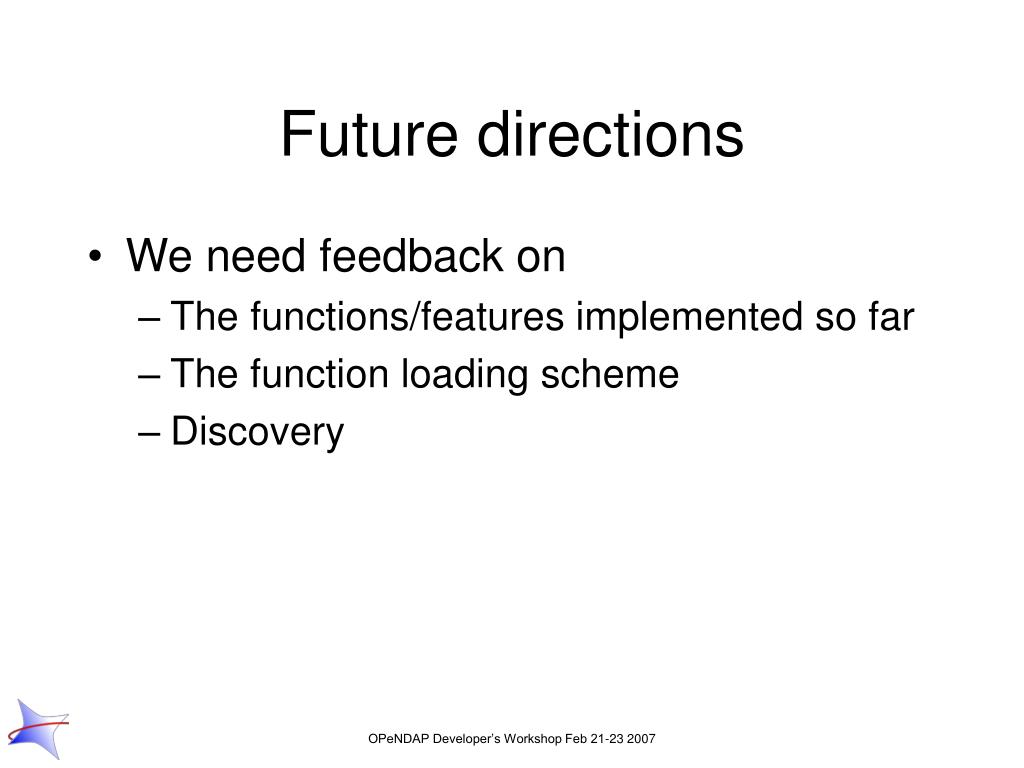 Future directions

• We need feedback on
– The functions/features implemented so far
– The function loading scheme
– Discovery

OPeNDAP Developer's Workshop Feb 21-23 2007